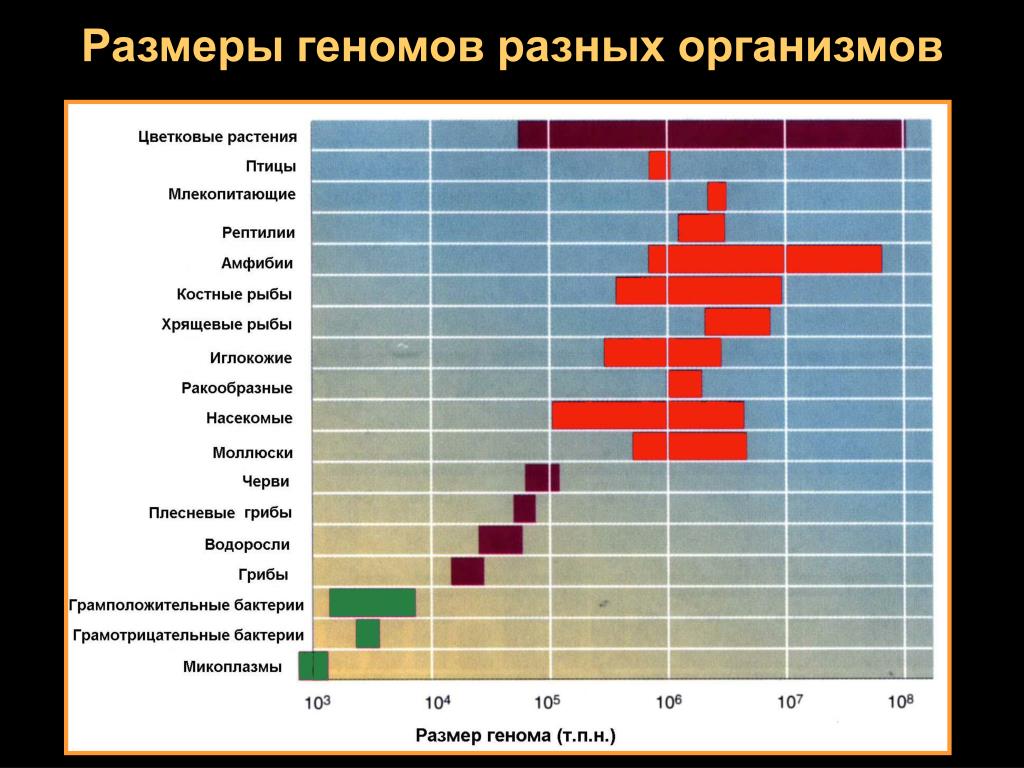 Размеры геномов разных организмов

Цветковые растения
Птицы
Млекопитающие
Рептилии
Амфибии
Костные рыбы
Хрящевые рыбы
Иглокожие
Ракообразные
Насекомые
Моллюски
Черви
Плесневые грибы
Водоросли
Грибы
Грамположительные бактерии
Грамотрицательные бактерии
Микоплазмы

$10^3$ $10^4$ $10^5$ $10^6$ $10^7$ $10^8$

Размер генома (т.п.н.)